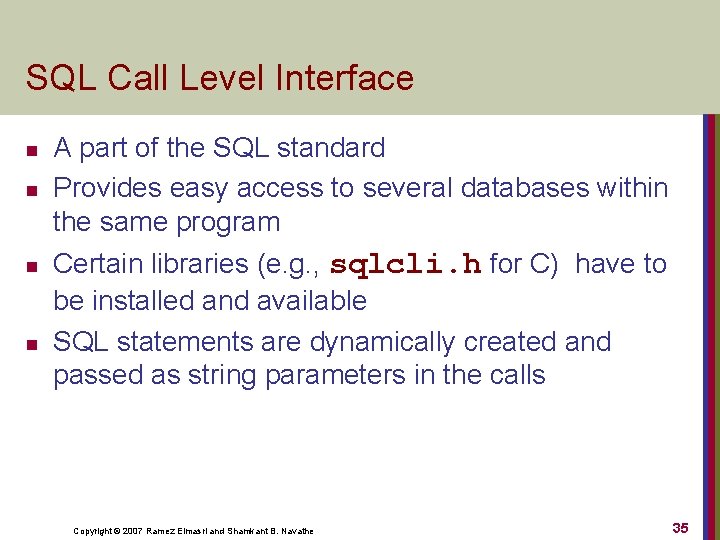 SQL Call Level Interface

- A part of the SQL standard
- Provides easy access to several databases within the same program
- Certain libraries (e.g., sqlcli.h for C) have to be installed and available
- SQL statements are dynamically created and passed as string parameters in the calls

Copyright © 2007 Ramez Elmasri and Shamkant B. Navathe

35